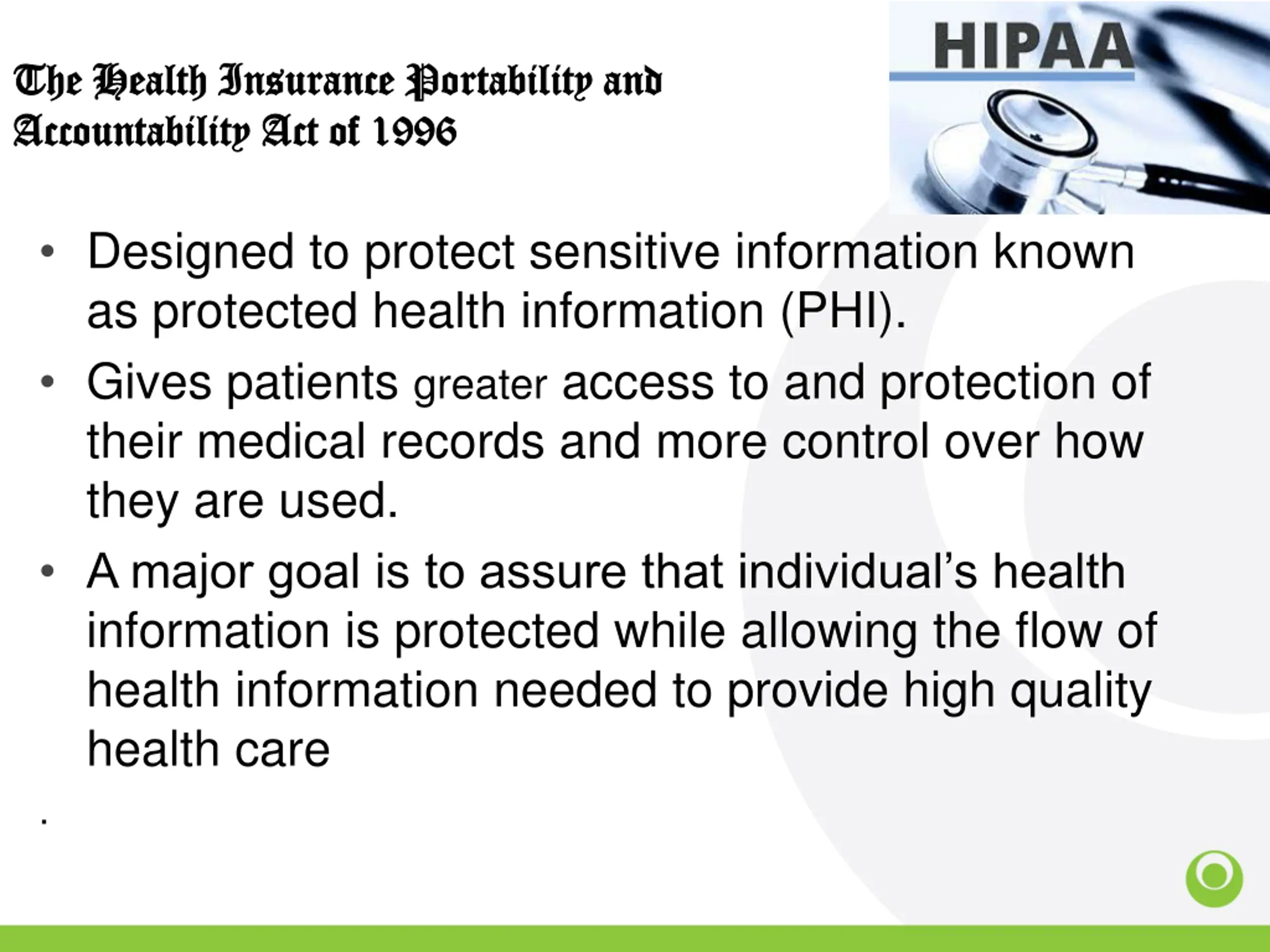 The Health Insurance Portability and Accountability Act of 1996

HIPAA

• Designed to protect sensitive information known as protected health information (PHI).
• Gives patients greater access to and protection of their medical records and more control over how they are used.
• A major goal is to assure that individual’s health information is protected while allowing the flow of health information needed to provide high quality health care

.